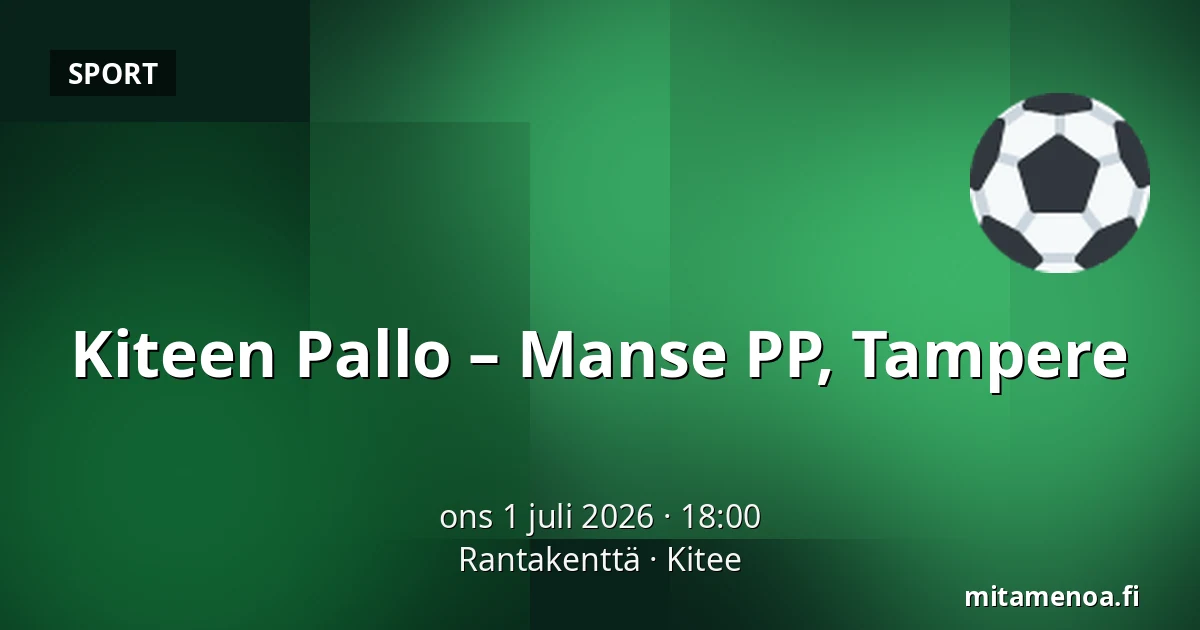 SPORT

Kiteen Pallo – Manse PP, Tampere

ons 1 juli 2026 · 18:00
Rantakenttä · Kitee

mitamenoa.fi